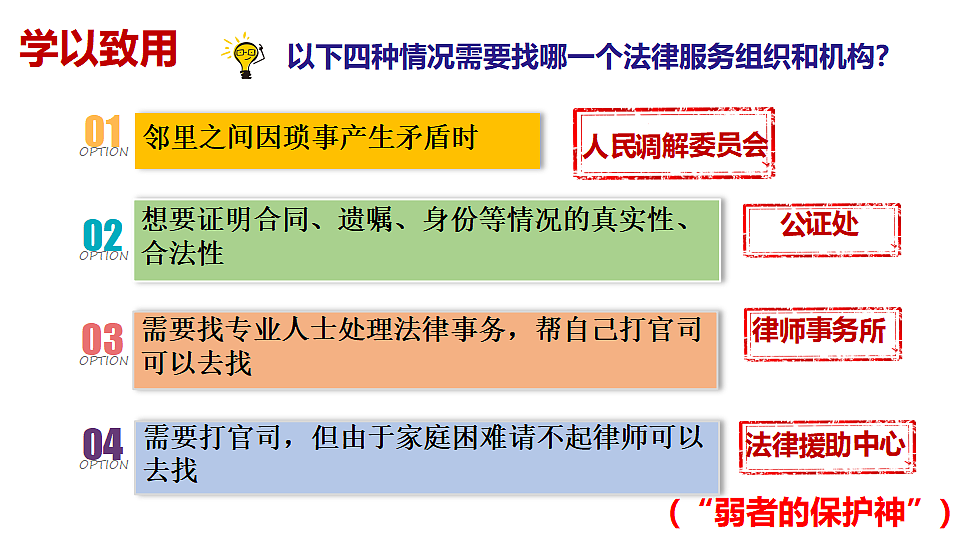 学以致用

以下四种情况需要找哪一个法律服务组织和机构？

01 OPTION 邻里之间因琐事产生矛盾时

人民调解委员会

02 OPTION 想要证明合同、遗嘱、身份等情况的真实性、合法性

公证处

03 OPTION 需要找专业人士处理法律事务，帮自己打官司可以去找

律师事务所

04 OPTION 需要打官司，但由于家庭困难请不起律师可以去找

法律援助中心

（“弱者的保护神”）